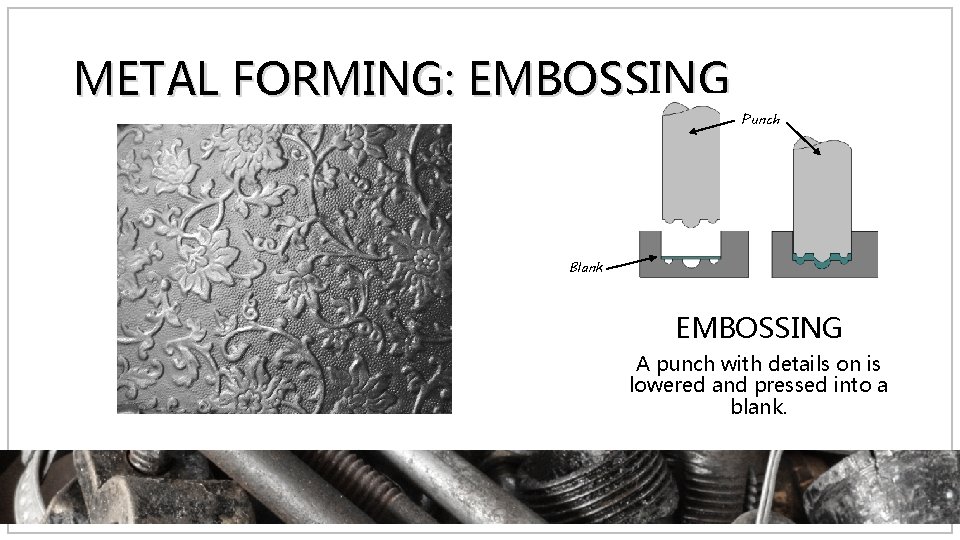 METAL FORMING: EMBOSSING

Punch

Blank

EMBOSSING

A punch with details on is lowered and pressed into a blank.